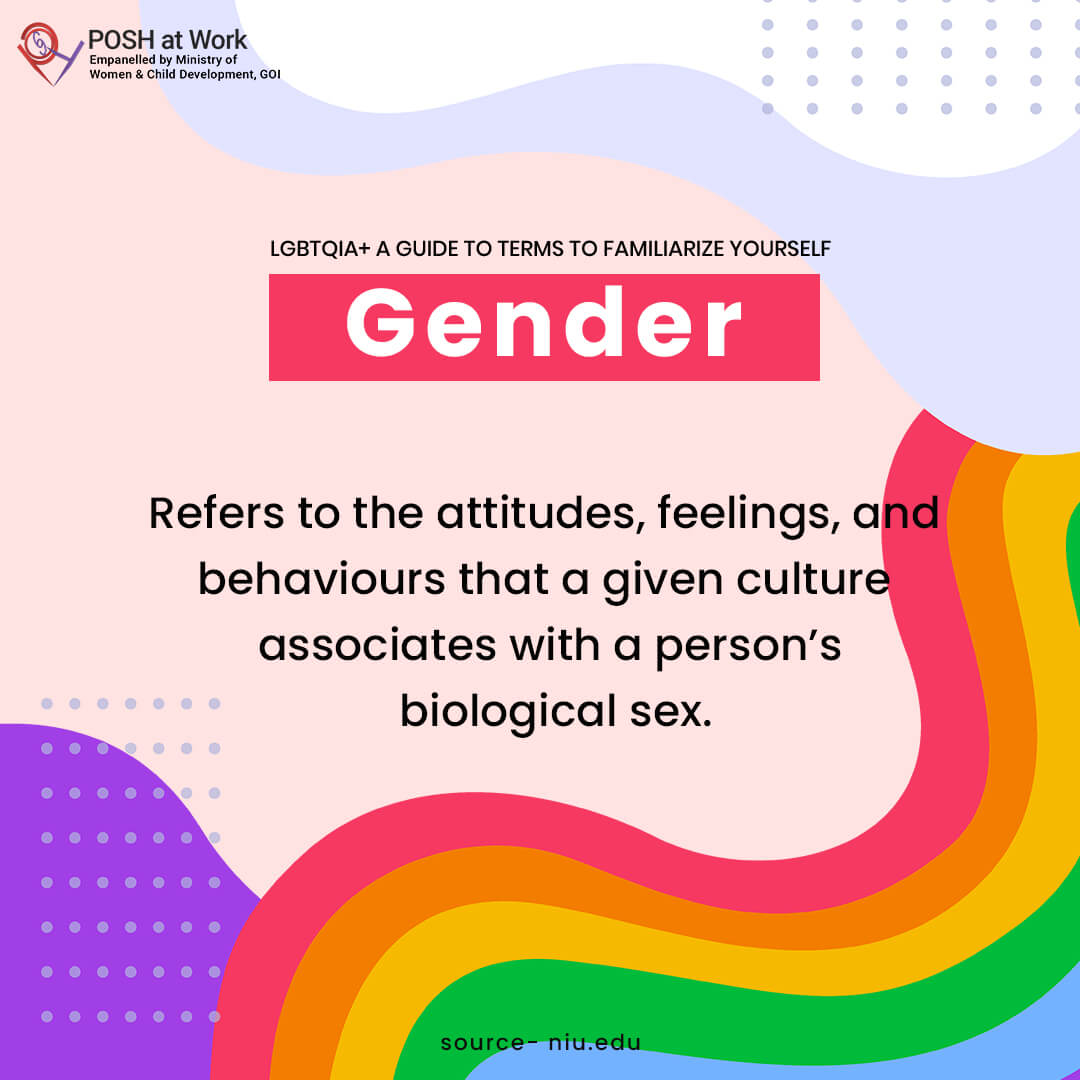 POSH at Work
Empanelled by Ministry of Women & Child Development, GOI

LGBTQIA+ A GUIDE TO TERMS TO FAMILIARIZE YOURSELF

Gender

Refers to the attitudes, feelings, and behaviours that a given culture associates with a person's biological sex.

source- niu.edu